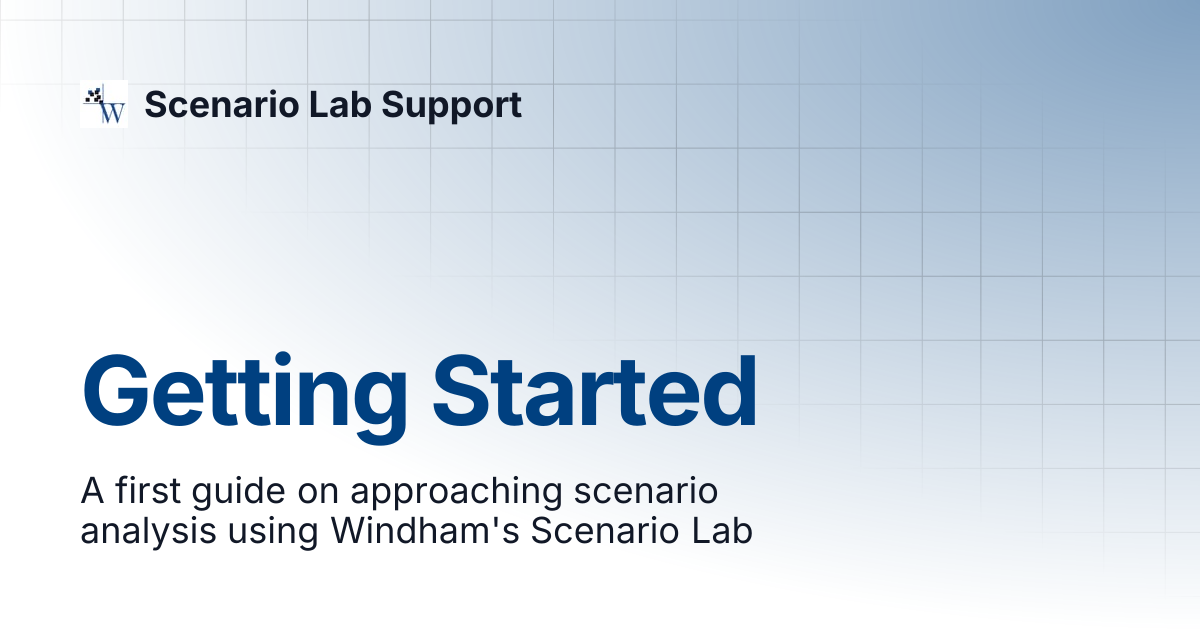 W

Scenario Lab Support

Getting Started

A first guide on approaching scenario analysis using Windham's Scenario Lab